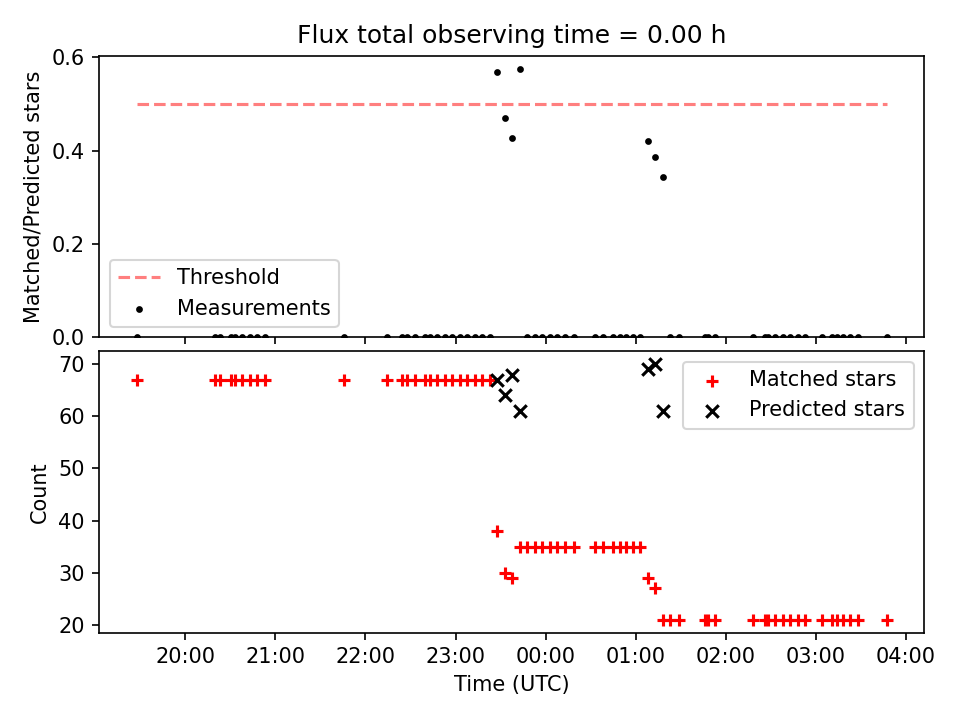 Flux total observing time = 0.00 h

Matched/Predicted stars

0.6
0.4
0.2
0.0

Threshold
Measurements

Count

70
60
50
40
30
20

Matched stars
Predicted stars

20:00
21:00
22:00
23:00
00:00
01:00
02:00
03:00
04:00

Time (UTC)